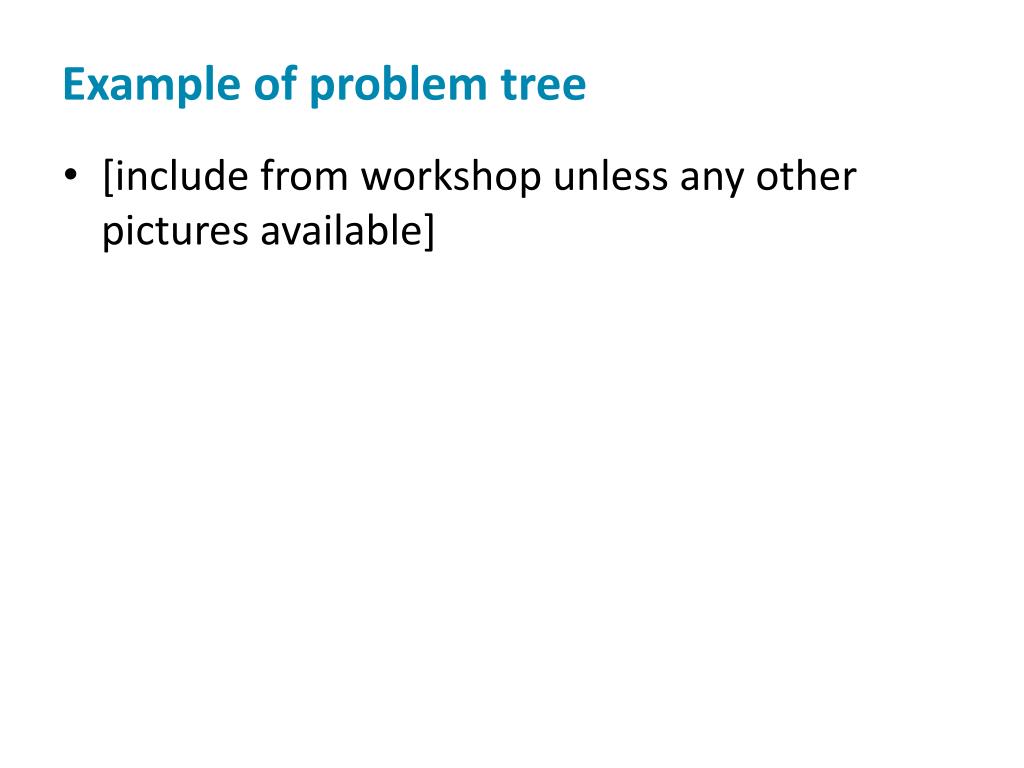 Example of problem tree

• [include from workshop unless any other pictures available]